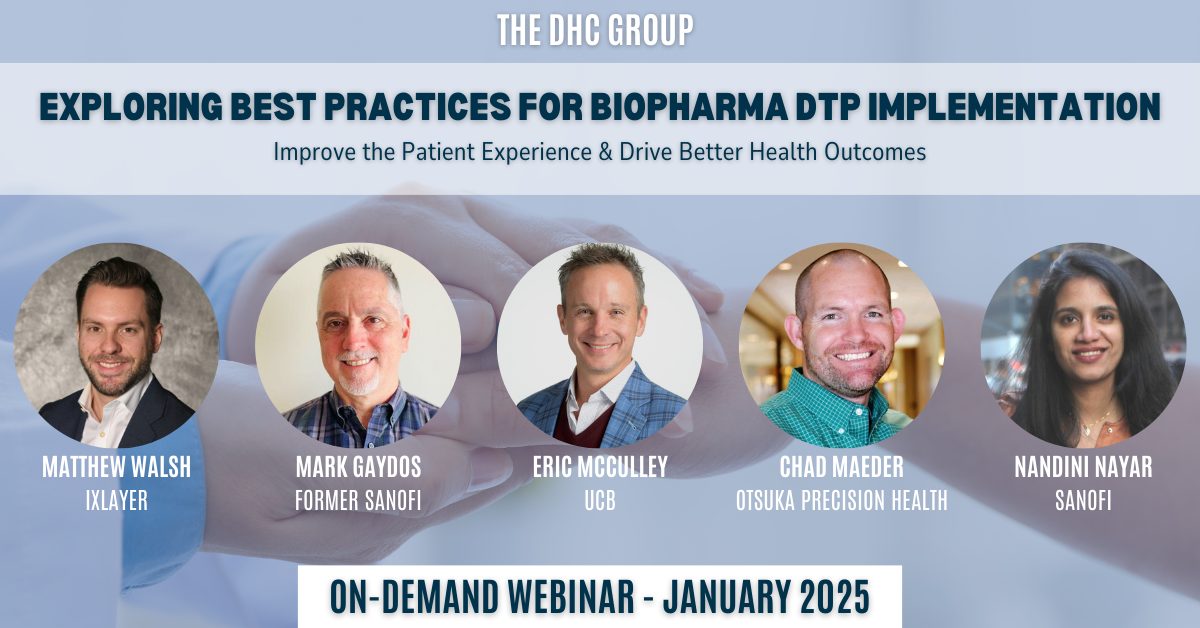 THE DHC GROUP

EXPLORING BEST PRACTICES FOR BIOPHARMA DTP IMPLEMENTATION

Improve the Patient Experience & Drive Better Health Outcomes

MATTHEW WALSH
IXLAYER

MARK GAYDOS
FORMER SANOFI

ERIC MCCULLEY
UCB

CHAD MAEDER
OTSUKA PRECISION HEALTH

NANDINI NAYAR
SANOFI

ON-DEMAND WEBINAR - JANUARY 2025